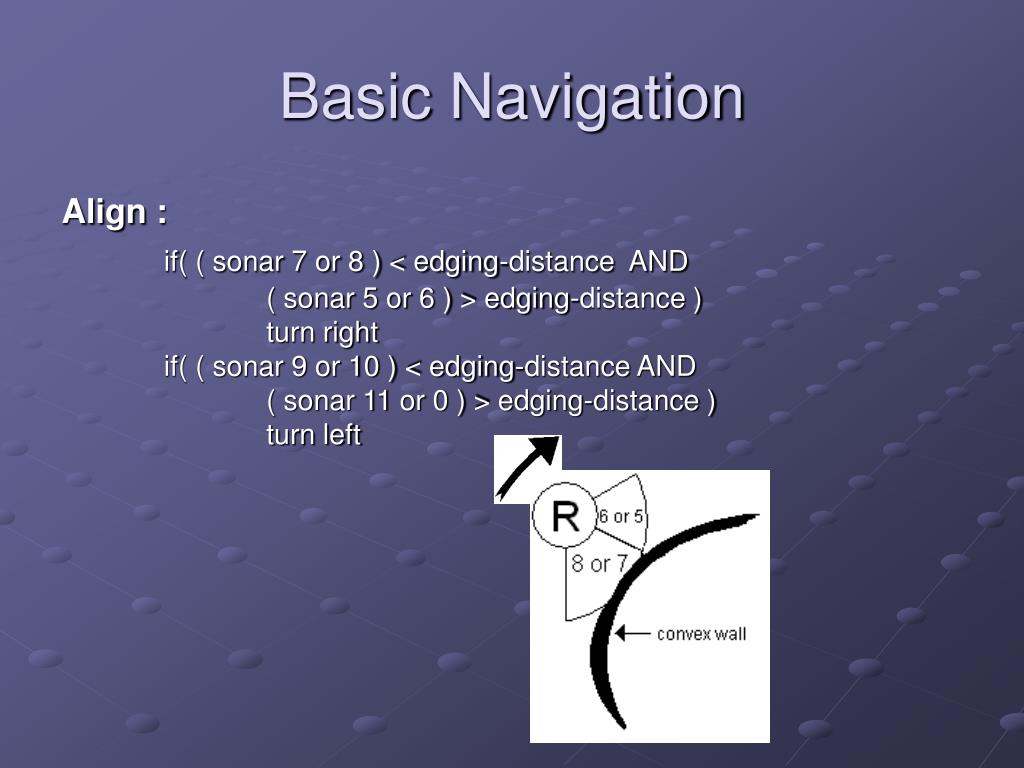 Basic Navigation

Align :

if( ( sonar 7 or 8 ) < edging-distance AND
( sonar 5 or 6 ) > edging-distance )
turn right
if( ( sonar 9 or 10 ) < edging-distance AND
( sonar 11 or 0 ) > edging-distance )
turn left

R
6 or 5
8 or 7
convex wall